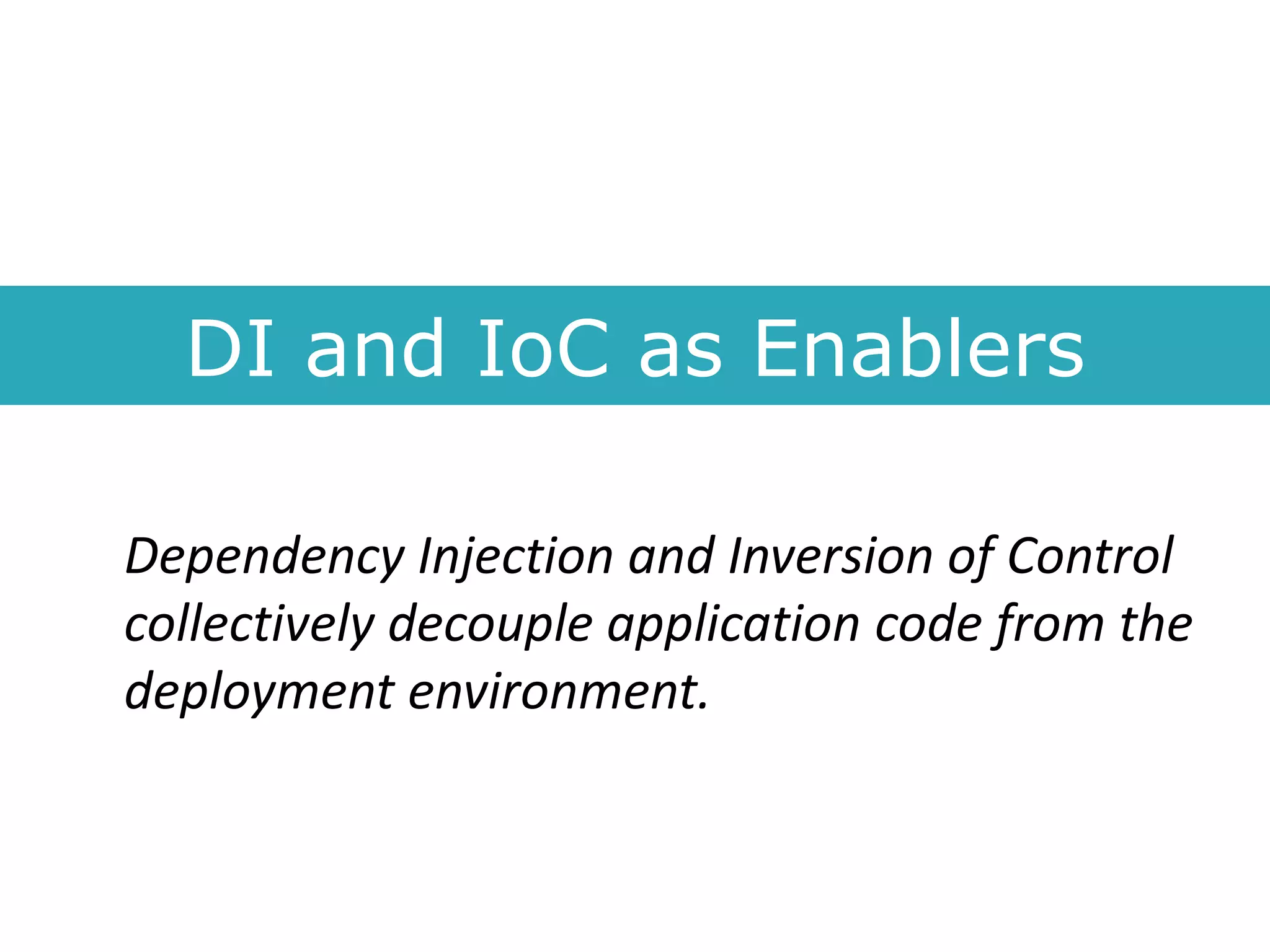 DI and IoC as Enablers

Dependency Injection and Inversion of Control collectively decouple application code from the deployment environment.